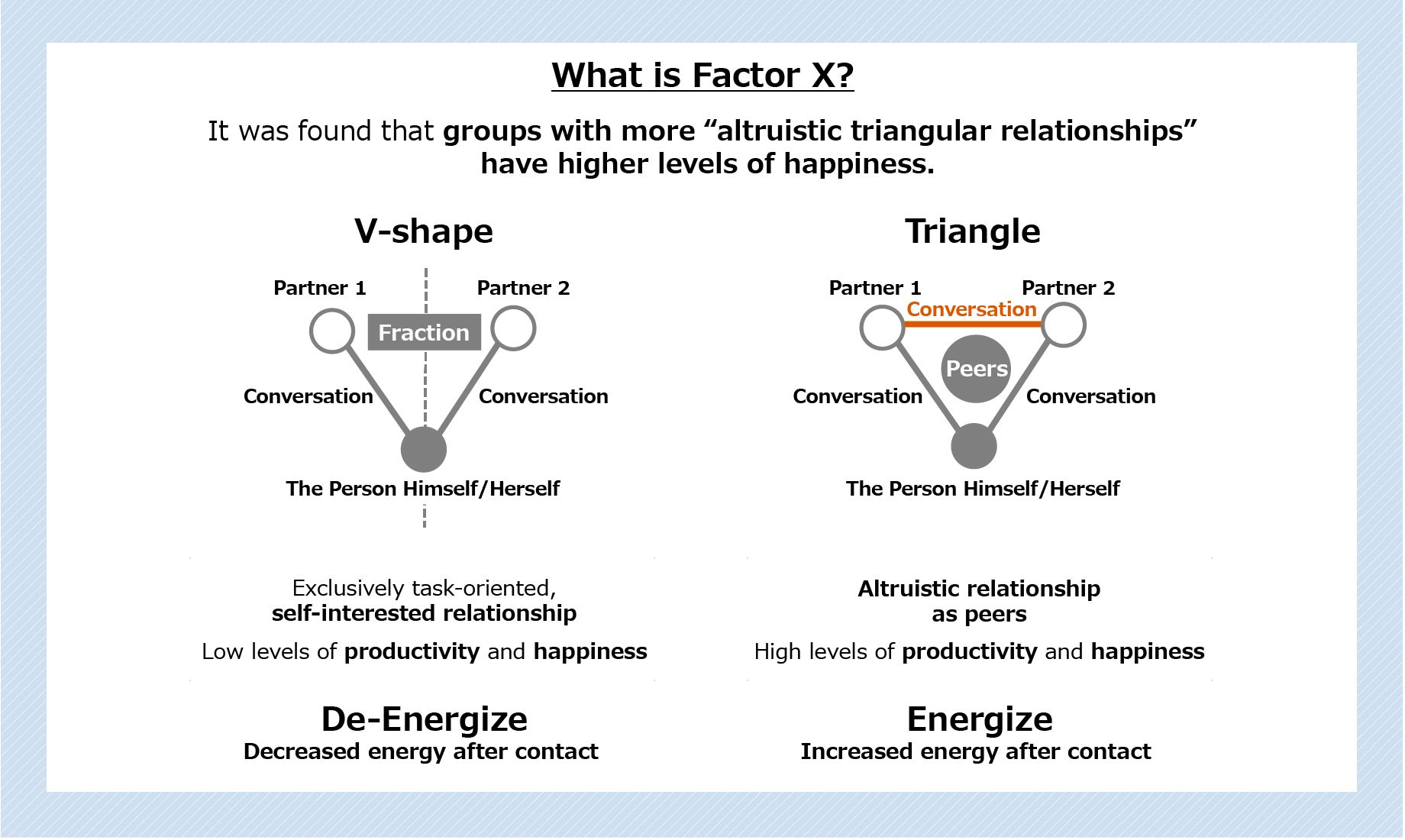 What is Factor X?

It was found that groups with more “altruistic triangular relationships” have higher levels of happiness.

V-shape

Partner 1
Partner 2
Fraction
Conversation
Conversation
The Person Himself/Herself

Exclusively task-oriented, self-interested relationship

Low levels of productivity and happiness

De-Energize
Decreased energy after contact

Triangle

Partner 1
Partner 2
Conversation
Peers
Conversation
Conversation
The Person Himself/Herself

Altruistic relationship as peers

High levels of productivity and happiness

Energize
Increased energy after contact